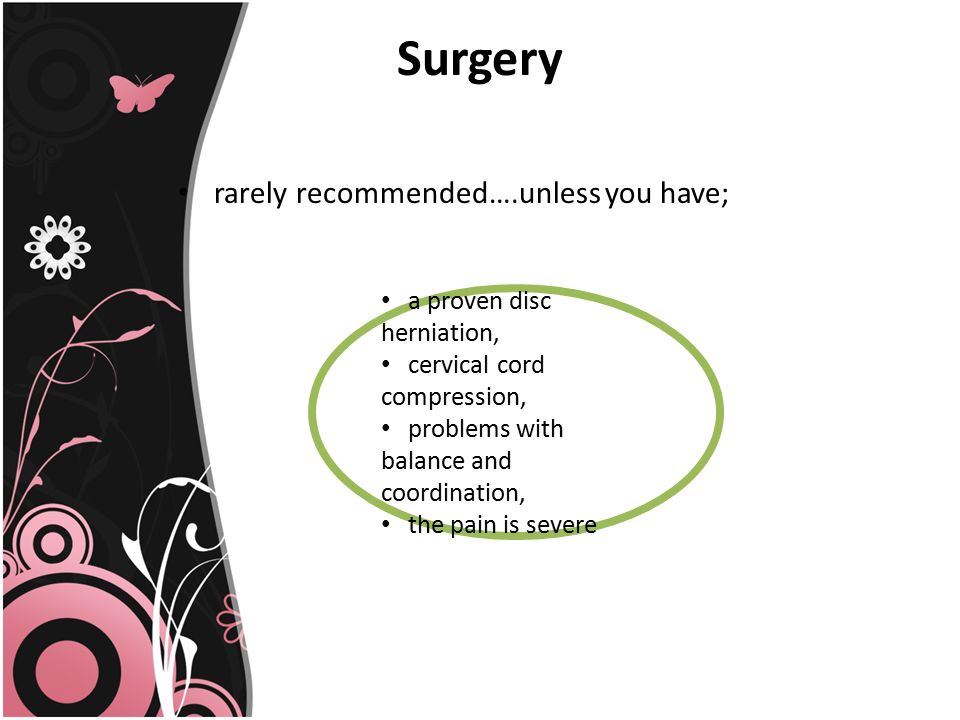 Surgery

• rarely recommended….unless you have;

• a proven disc herniation,
• cervical cord compression,
• problems with balance and coordination,
• the pain is severe